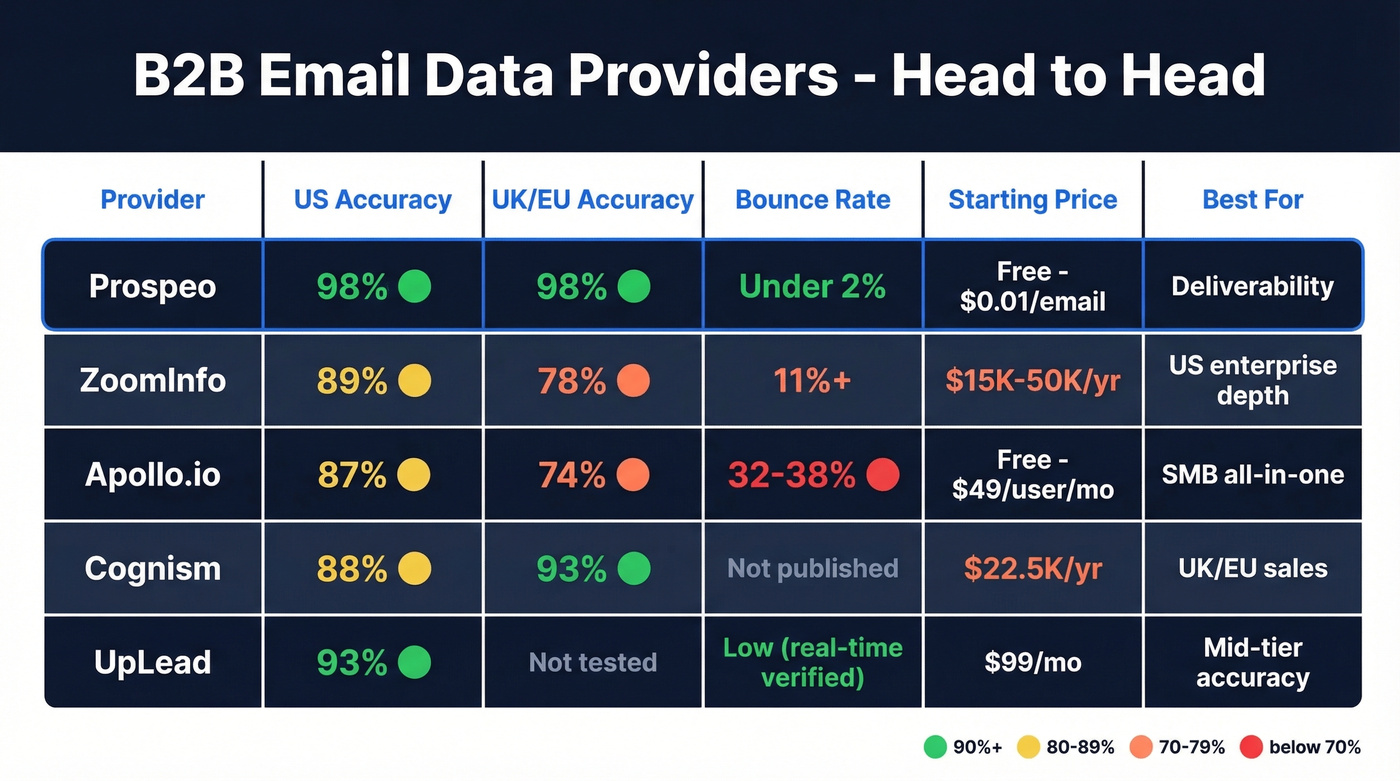 B2B Email Data Providers - Head to Head

| Provider | US Accuracy | UK/EU Accuracy | Bounce Rate | Starting Price | Best For |
|---|---|---|---|---|---|
| Prospeo | 98% | 98% | Under 2% | Free - $0.01/email | Deliverability |
| ZoomInfo | 89% | 78% | 11%+ | $15K-50K/yr | US enterprise depth |
| Apollo.io | 87% | 74% | 32-38% | Free - $49/user/mo | SMB all-in-one |
| Cognism | 88% | 93% | Not published | $22.5K/yr | UK/EU sales |
| UpLead | 93% | Not tested | Low (real-time verified) | $99/mo | Mid-tier accuracy |

90%+ 80-89% 70-79% below 70%